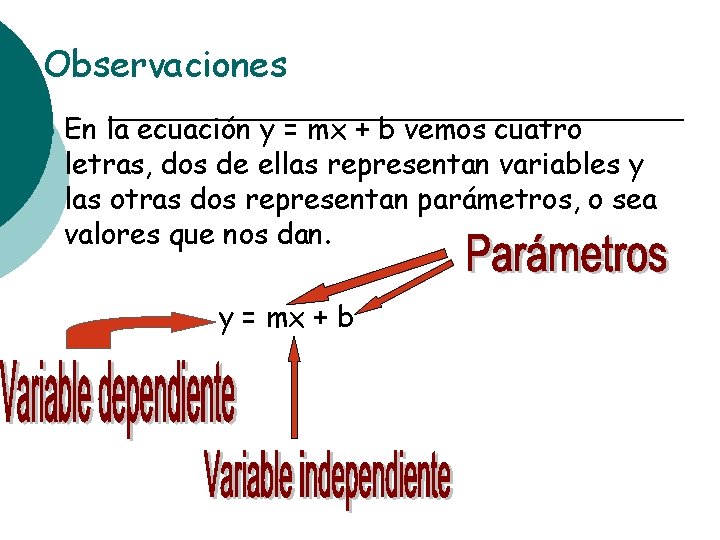 Observaciones

En la ecuación $y = mx + b$ vemos cuatro letras, dos de ellas representan variables y las otras dos representan parámetros, o sea valores que nos dan.

Parámetros

$y = mx + b$

Variable dependiente

Variable independiente